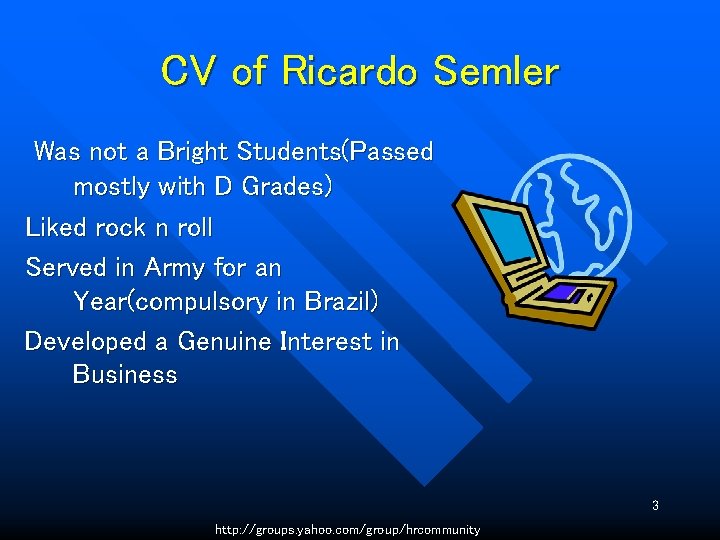 CV of Ricardo Semler

Was not a Bright Students(Passed mostly with D Grades)

Liked rock n roll

Served in Army for an Year(compulsory in Brazil)

Developed a Genuine Interest in Business

3

http://groups.yahoo.com/group/hrcommunity